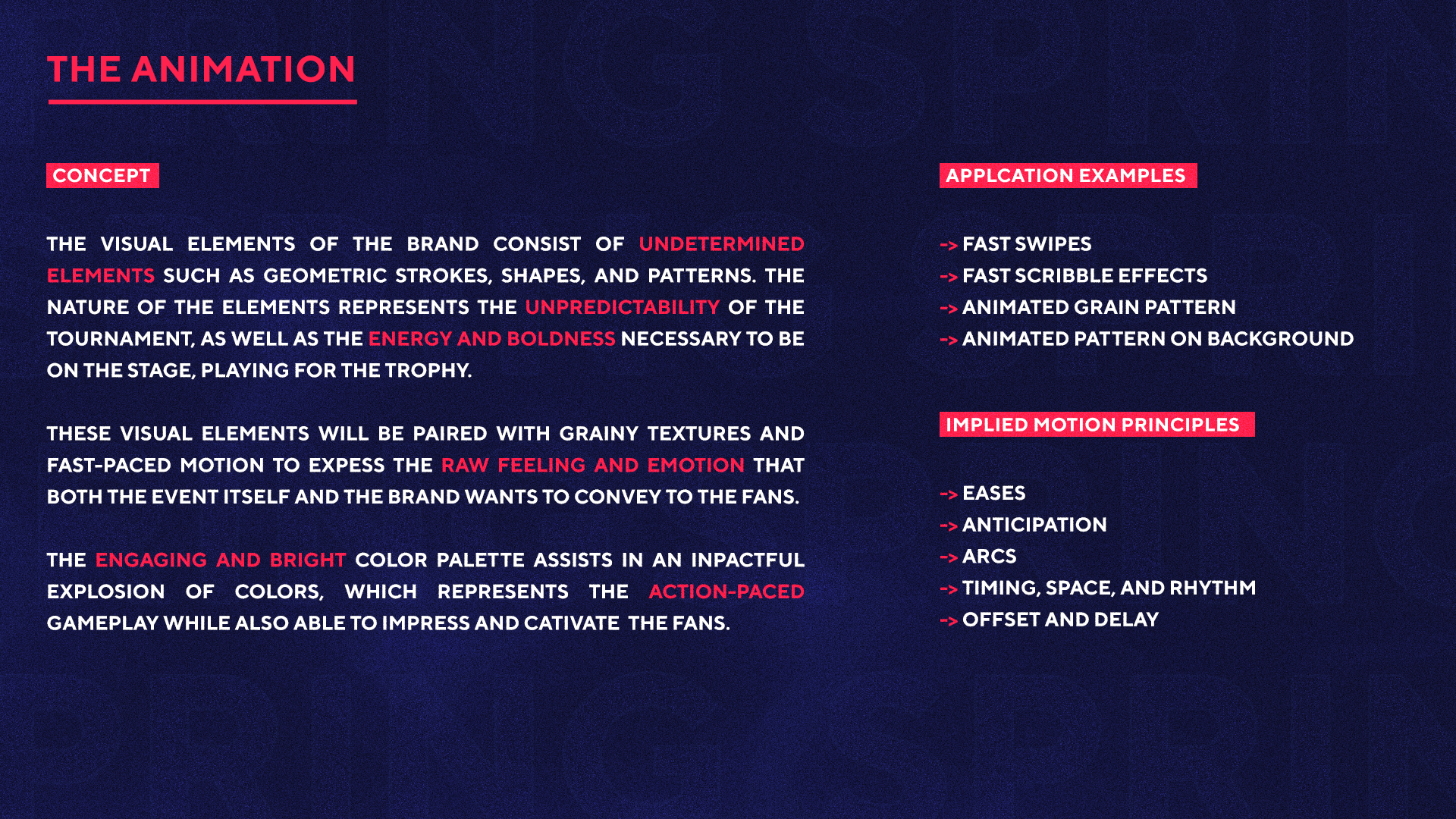 THE ANIMATION

CONCEPT

THE VISUAL ELEMENTS OF THE BRAND CONSIST OF UNDETERMINED ELEMENTS SUCH AS GEOMETRIC STROKES, SHAPES, AND PATTERNS. THE NATURE OF THE ELEMENTS REPRESENTS THE UNPREDICTABILITY OF THE TOURNAMENT, AS WELL AS THE ENERGY AND BOLDNESS NECESSARY TO BE ON THE STAGE, PLAYING FOR THE TROPHY.

THESE VISUAL ELEMENTS WILL BE PAIRED WITH GRAINY TEXTURES AND FAST-PACED MOTION TO EXPESS THE RAW FEELING AND EMOTION THAT BOTH THE EVENT ITSELF AND THE BRAND WANTS TO CONVEY TO THE FANS.

THE ENGAGING AND BRIGHT COLOR PALETTE ASSISTS IN AN INPACTFUL EXPLOSION OF COLORS, WHICH REPRESENTS THE ACTION-PACED GAMEPLAY WHILE ALSO ABLE TO IMPRESS AND CATIVATE THE FANS.

APPLCATION EXAMPLES

-> FAST SWIPES
-> FAST SCRIBBLE EFFECTS
-> ANIMATED GRAIN PATTERN
-> ANIMATED PATTERN ON BACKGROUND

IMPLIED MOTION PRINCIPLES

-> EASES
-> ANTICIPATION
-> ARCS
-> TIMING, SPACE, AND RHYTHM
-> OFFSET AND DELAY